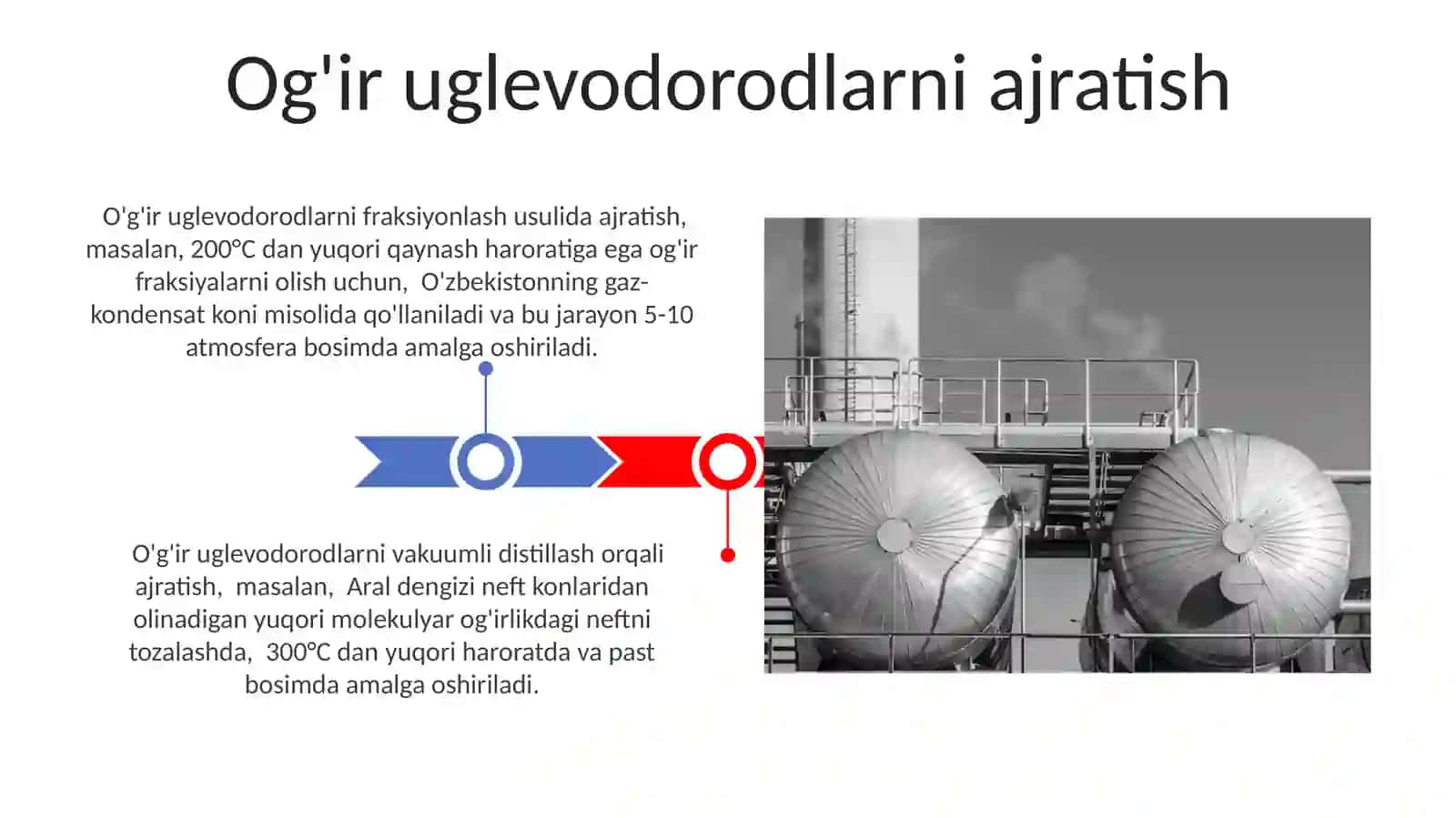 Og'ir uglevodorodlarni ajratish

O'g'ir uglevodorodlarni fraksiyonlash usulida ajratish, masalan, 200°C dan yuqori qaynash haroratiga ega og'ir fraksiyalarni olish uchun, O'zbekistonning gaz-kondensat koni misolida qo'llaniladi va bu jarayon 5-10 atmosfera bosimda amalga oshiriladi.

O'g'ir uglevodorodlarni vakuumli distillash orqali ajratish, masalan, Aral dengizi neft konlaridan olinadigan yuqori molekulyar og'irlikdagi neftni tozalashda, 300°C dan yuqori haroratda va past bosimda amalga oshiriladi.